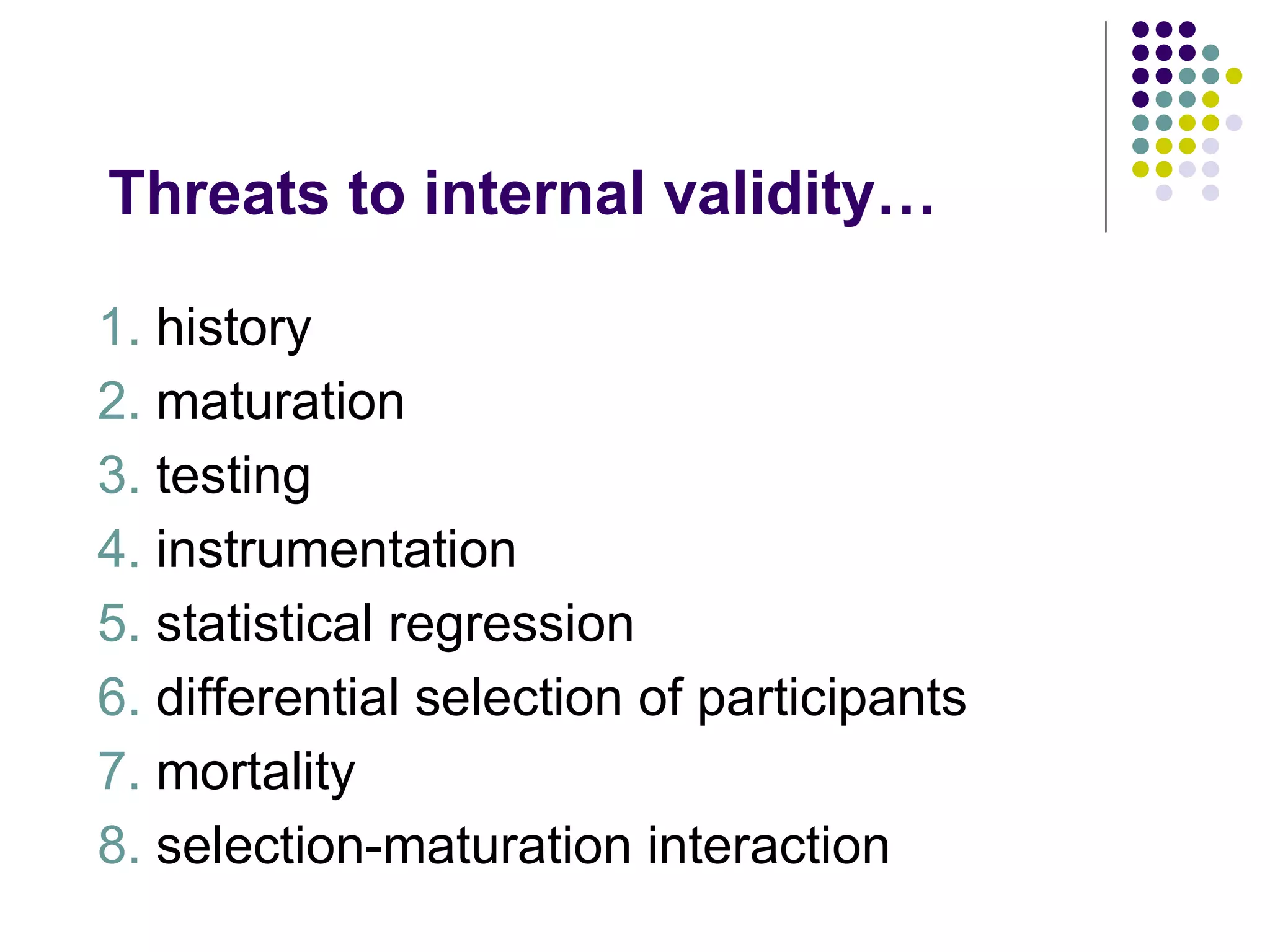 Threats to internal validity…

1. history
2. maturation
3. testing
4. instrumentation
5. statistical regression
6. differential selection of participants
7. mortality
8. selection-maturation interaction